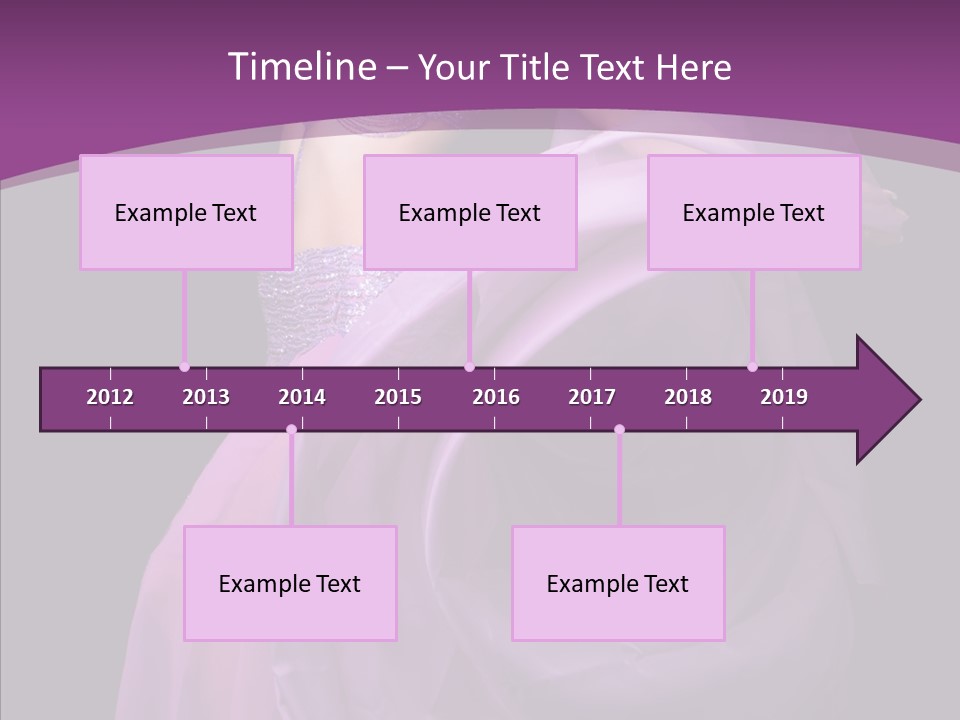 Timeline – Your Title Text Here

Example Text

Example Text

Example Text

2012 2013 2014 2015 2016 2017 2018 2019

Example Text

Example Text